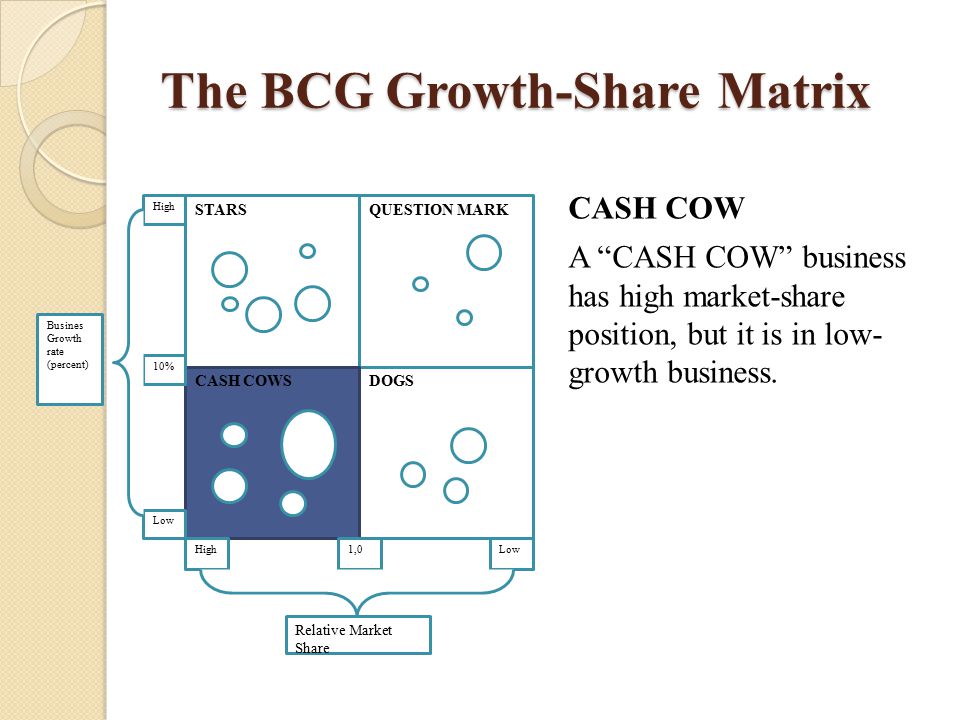 The BCG Growth-Share Matrix

Busines Growth rate (percent)

High

10%

Low

STARS

QUESTION MARK

CASH COWS

DOGS

High

1,0

Low

Relative Market Share

CASH COW

A “CASH COW” business has high market-share position, but it is in low-growth business.